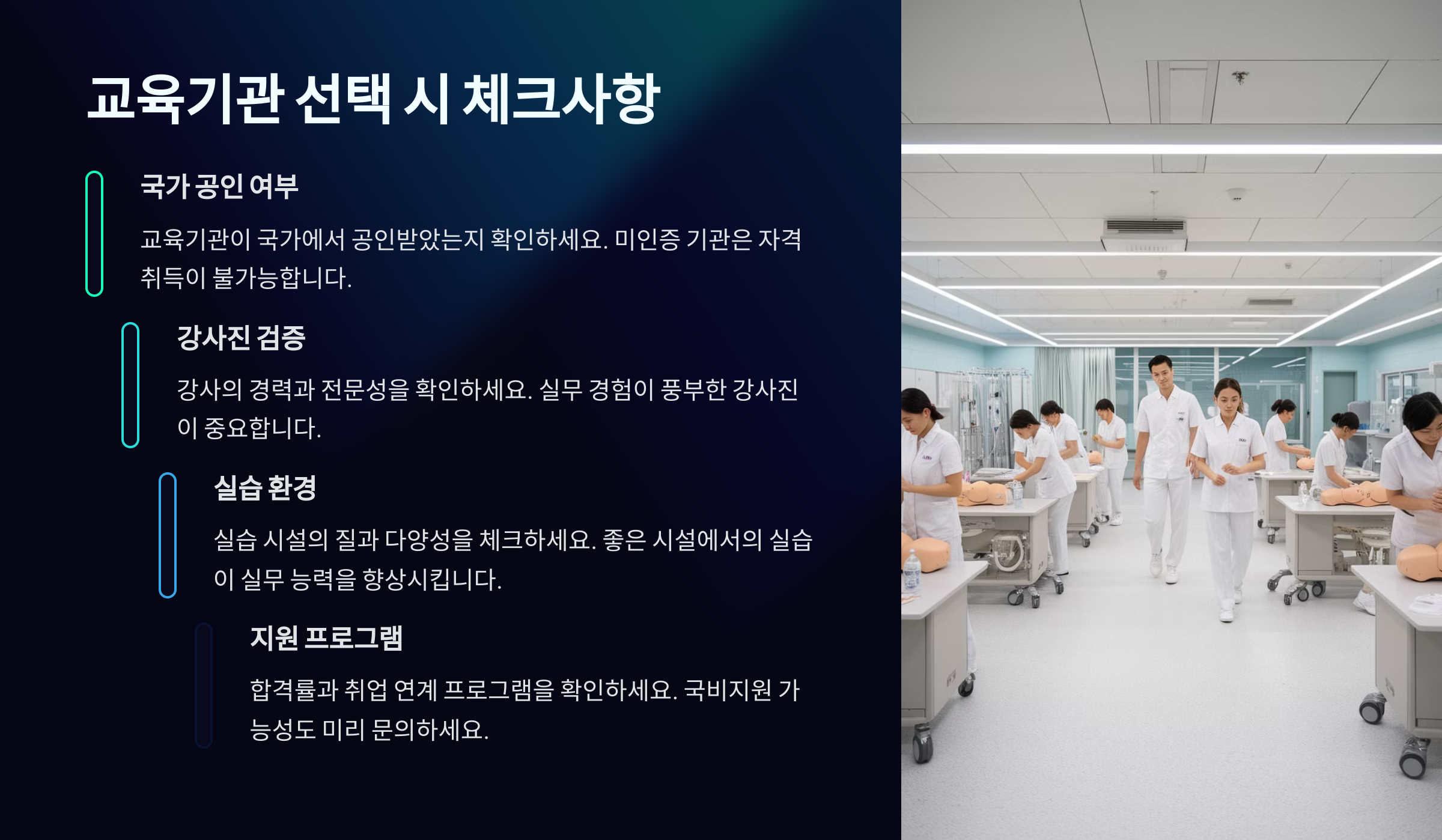 교육기관 선택 시 체크사항

국가 공인 여부

교육기관이 국가에서 공인받았는지 확인하세요. 미인증 기관은 자격 취득이 불가능합니다.

강사진 검증

강사의 경력과 전문성을 확인하세요. 실무 경험이 풍부한 강사진이 중요합니다.

실습 환경

실습 시설의 질과 다양성을 체크하세요. 좋은 시설에서의 실습이 실무 능력을 향상시킵니다.

지원 프로그램

합격률과 취업 연계 프로그램을 확인하세요. 국비지원 가능성도 미리 문의하세요.